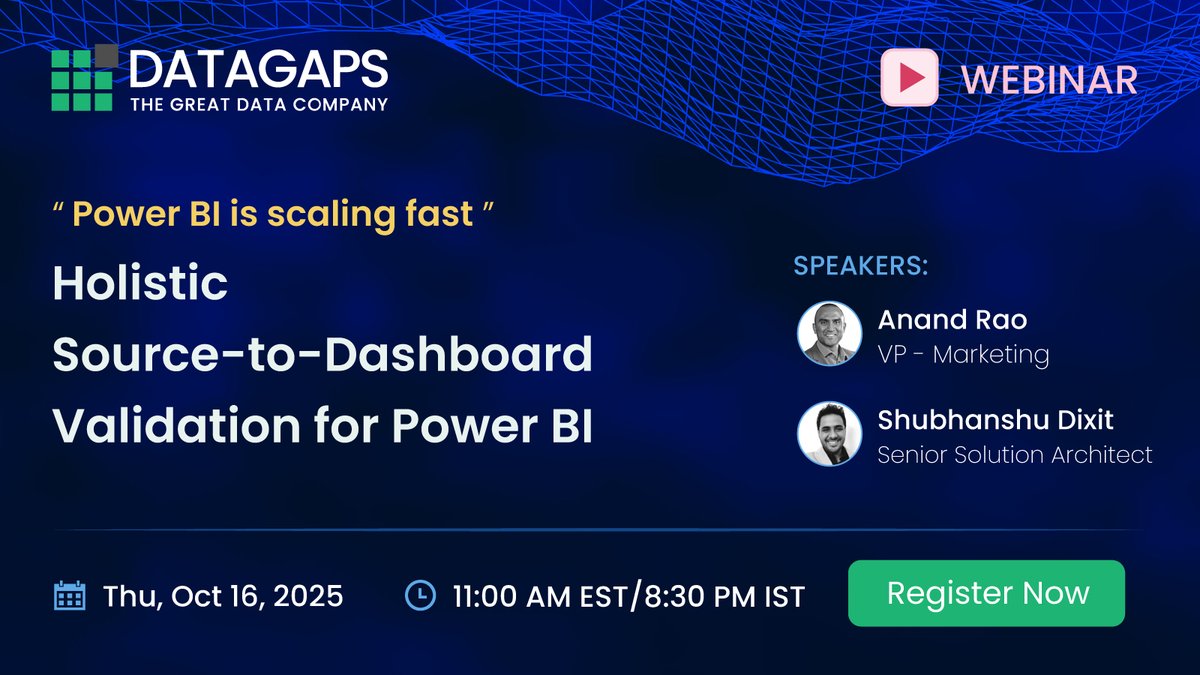 DATAGAPS
THE GREAT DATA COMPANY

WEBINAR

" Power BI is scaling fast "

Holistic Source-to-Dashboard Validation for Power BI

SPEAKERS:

Anand Rao
VP - Marketing

Shubhanshu Dixit
Senior Solution Architect

Thu, Oct 16, 2025

11:00 AM EST/8:30 PM IST

Register Now